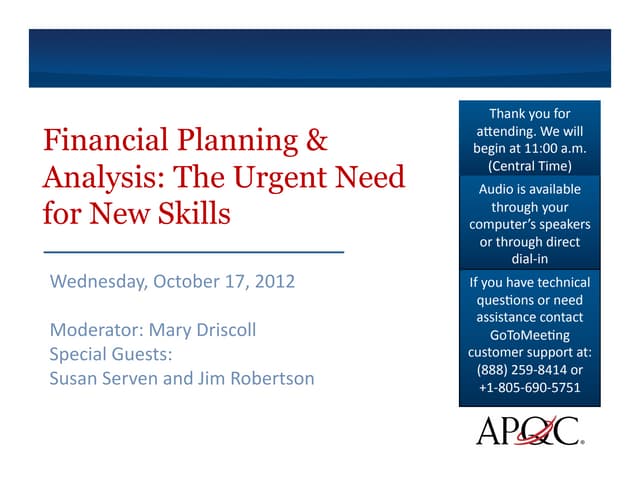 Financial Planning & Analysis: The Urgent Need for New Skills

Wednesday, October 17, 2012

Moderator: Mary Driscoll
Special Guests:
Susan Serven and Jim Robertson

Thank you for attending. We will begin at 11:00 a.m. (Central Time)

Audio is available through your computer's speakers or through direct dial-in

If you have technical questions or need assistance contact GoToMeeting customer support at: (888) 259-8414 or +1-805-690-5751

APQC